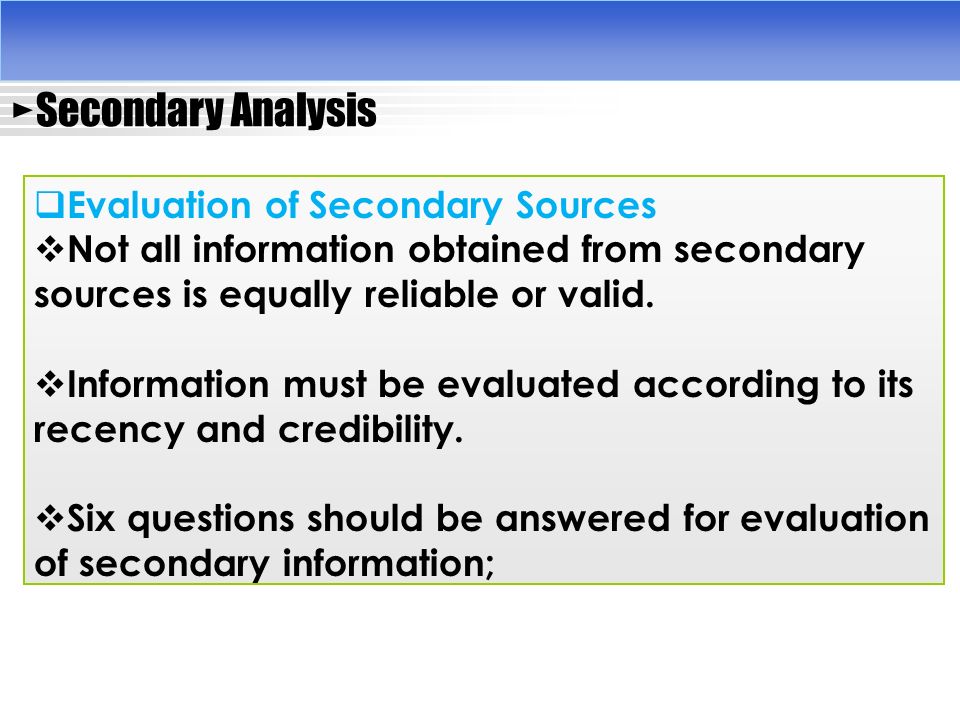 ►Secondary Analysis

❑Evaluation of Secondary Sources
❖Not all information obtained from secondary sources is equally reliable or valid.

❖Information must be evaluated according to its recency and credibility.

❖Six questions should be answered for evaluation of secondary information;